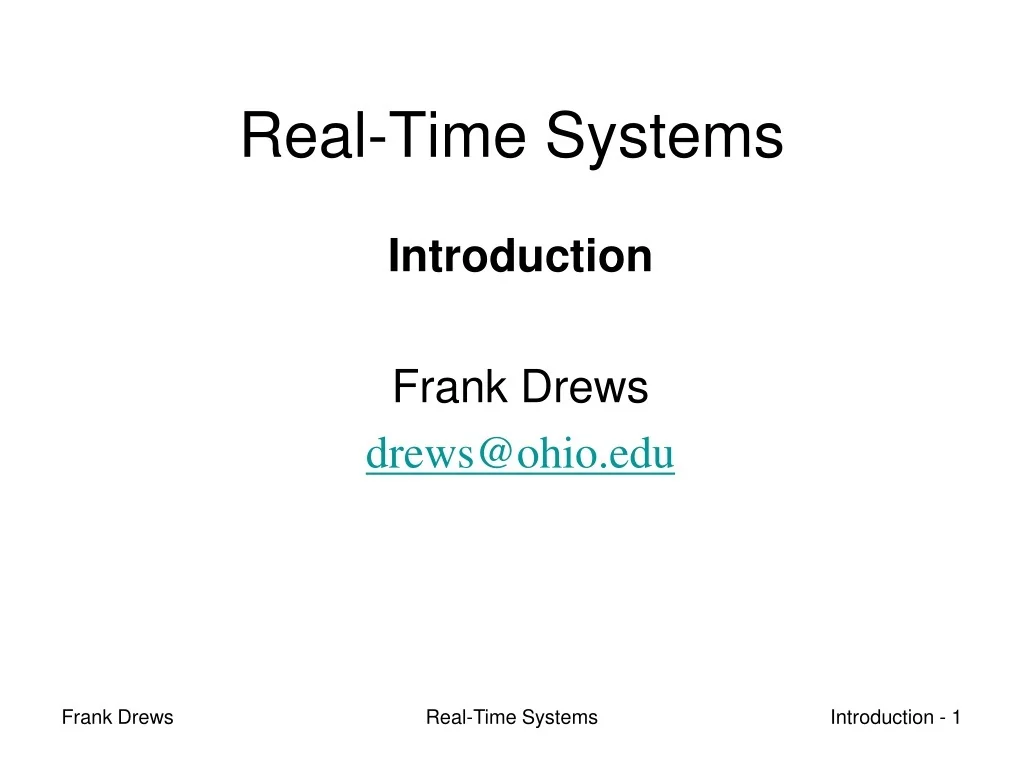 Real-Time Systems

Introduction

Frank Drews
drews@ohio.edu

Frank Drews

Real-Time Systems

Introduction - 1